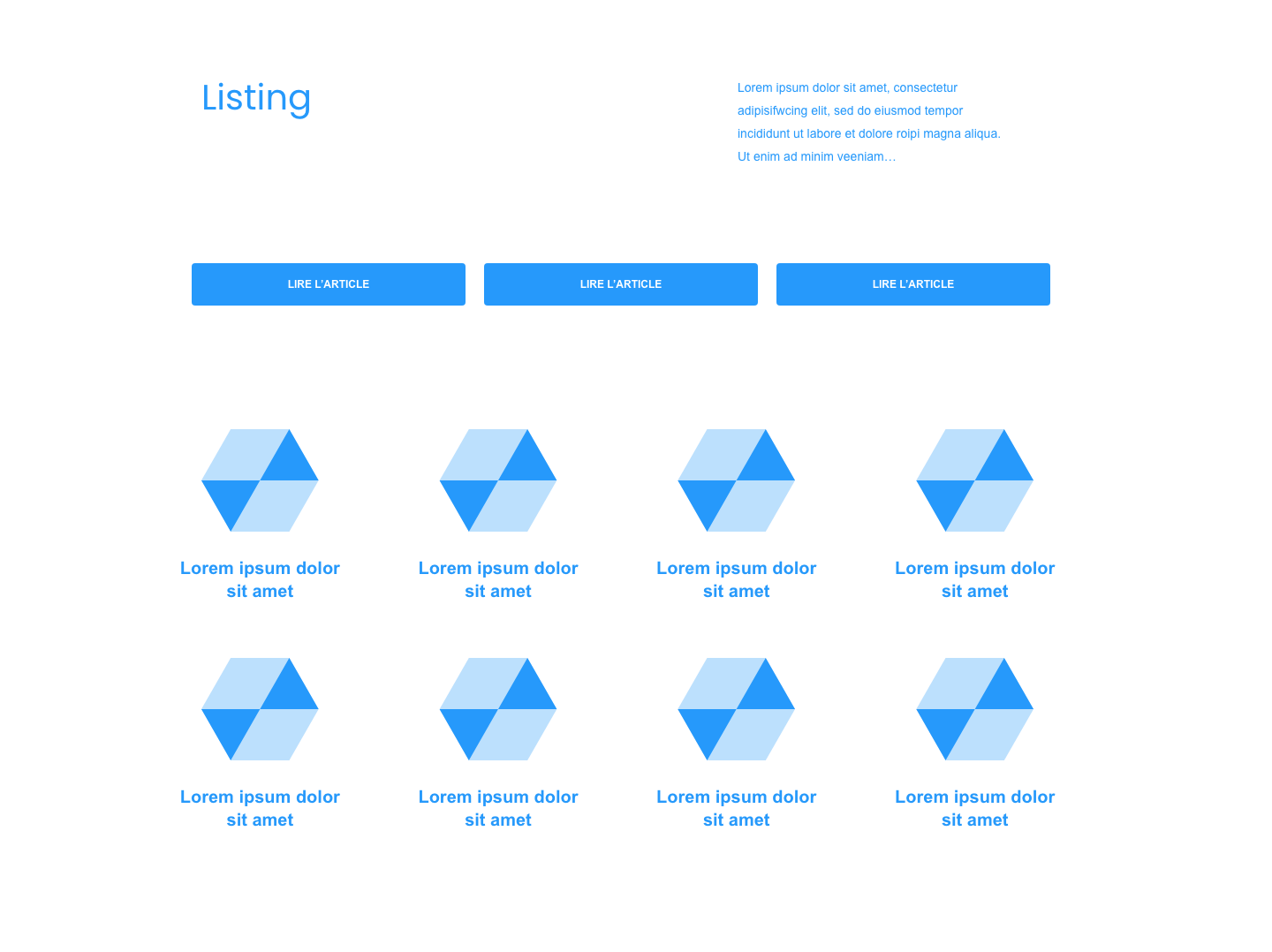 Listing

Lorem ipsum dolor sit amet, consectetur adipisifwcing elit, sed do eiusmod tempor incididunt ut labore et dolore roipi magna aliqua. Ut enim ad minim veeniam…

LIRE L'ARTICLE

LIRE L'ARTICLE

LIRE L'ARTICLE

Lorem ipsum dolor sit amet

Lorem ipsum dolor sit amet

Lorem ipsum dolor sit amet

Lorem ipsum dolor sit amet

Lorem ipsum dolor sit amet

Lorem ipsum dolor sit amet

Lorem ipsum dolor sit amet

Lorem ipsum dolor sit amet